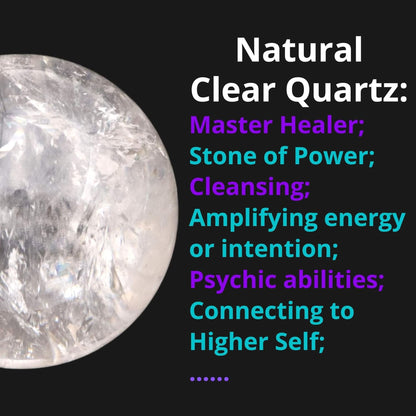 Natural Clear Quartz:
Master Healer;
Stone of Power;
Cleansing;
Amplifying energy or intention;
Psychic abilities;
Connecting to Higher Self;
......